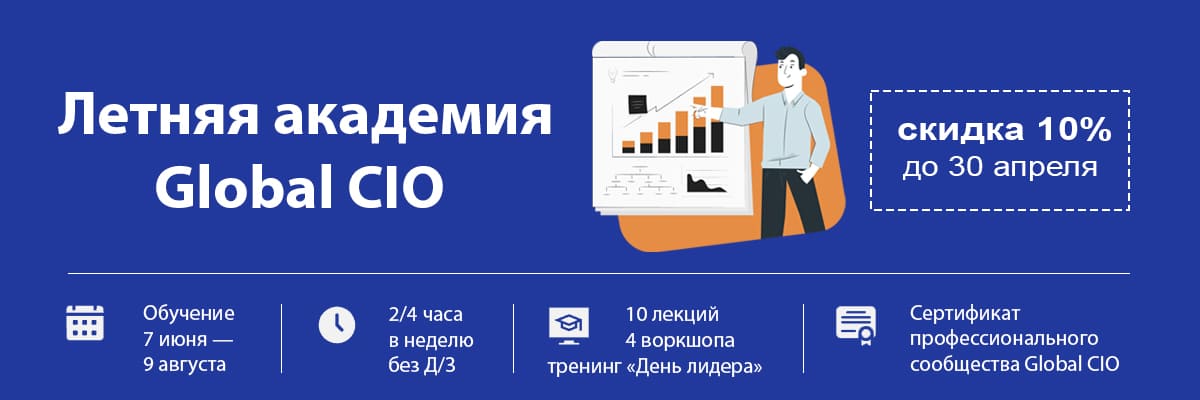 Летняя академия Global CIO

скидка 10%
до 30 апреля

Обучение
7 июня —
9 августа

2/4 часа
в неделю
без Д/З

10 лекций
4 воркшопа
тренинг «День лидера»

Сертификат
профессионального
сообщества Global CIO